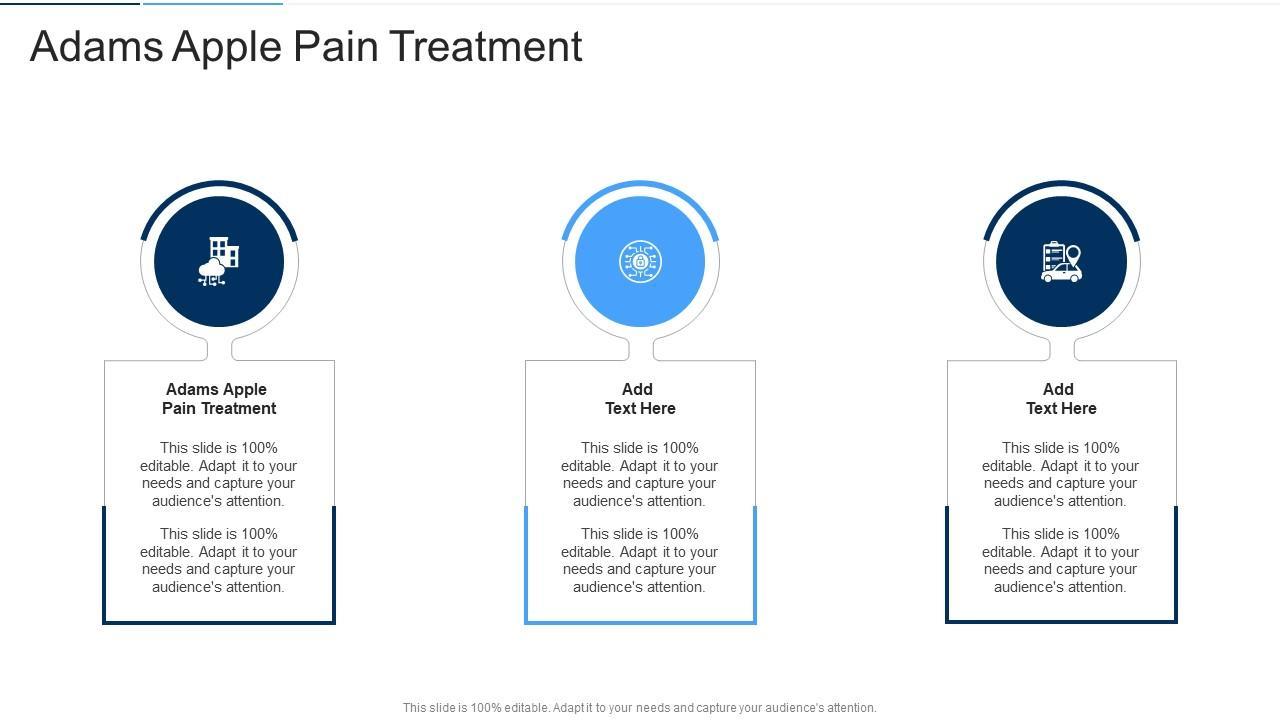 Adams Apple Pain Treatment

Adams Apple Pain Treatment

This slide is 100% editable. Adapt it to your needs and capture your audience's attention.

This slide is 100% editable. Adapt it to your needs and capture your audience's attention.

Add Text Here

This slide is 100% editable. Adapt it to your needs and capture your audience's attention.

This slide is 100% editable. Adapt it to your needs and capture your audience's attention.

Add Text Here

This slide is 100% editable. Adapt it to your needs and capture your audience's attention.

This slide is 100% editable. Adapt it to your needs and capture your audience's attention.

This slide is 100% editable. Adapt it to your needs and capture your audience's attention.